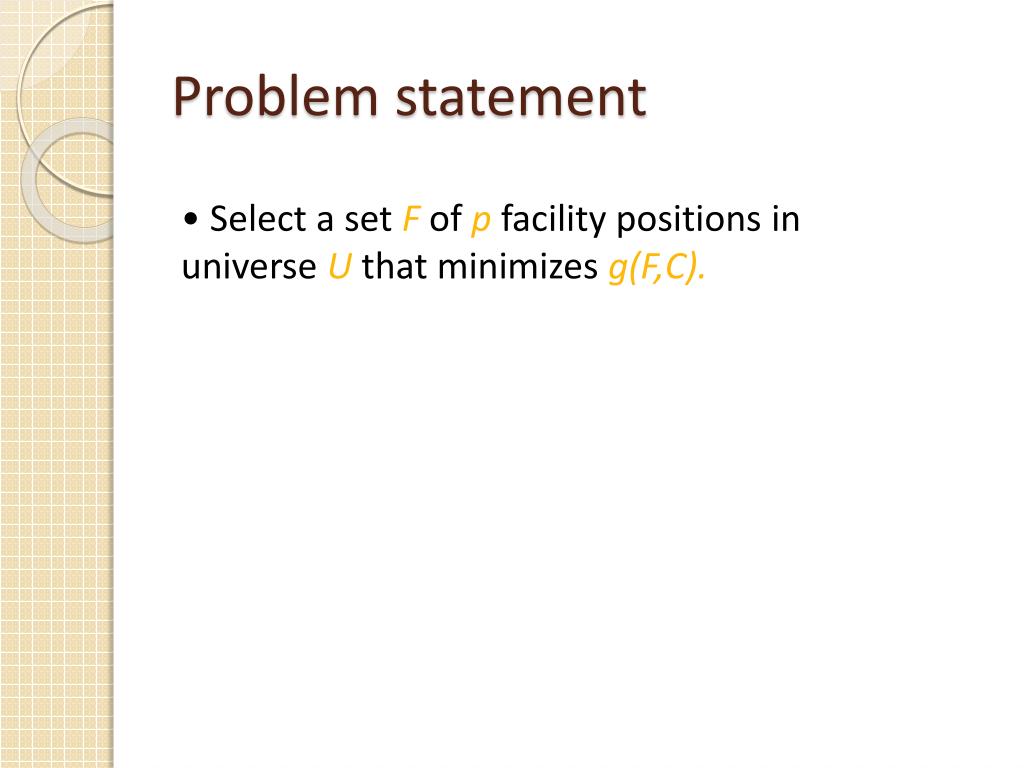 Problem statement

• Select a set $F$ of $p$ facility positions in universe $U$ that minimizes $g(F,C)$.